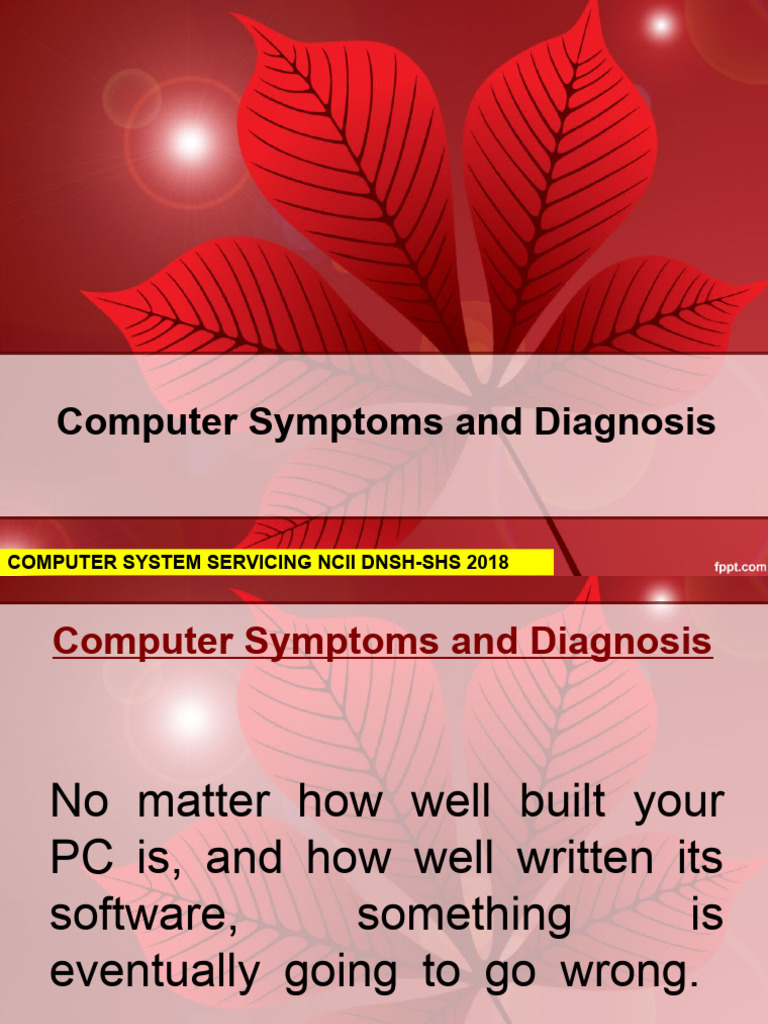 Computer Symptoms and Diagnosis

COMPUTER SYSTEM SERVICING NCII DNSH-SHS 2018

fppt.com

Computer Symptoms and Diagnosis

No matter how well built your PC is, and how well written its software, something is eventually going to go wrong.